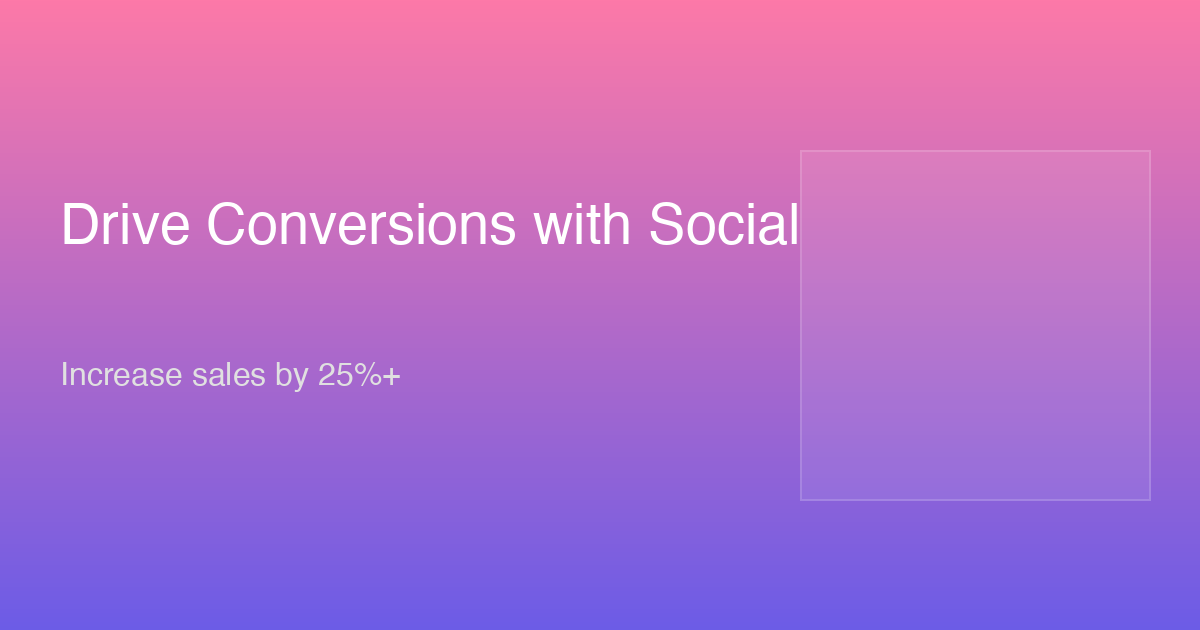 Drive Conversions with Social

Increase sales by 25%+